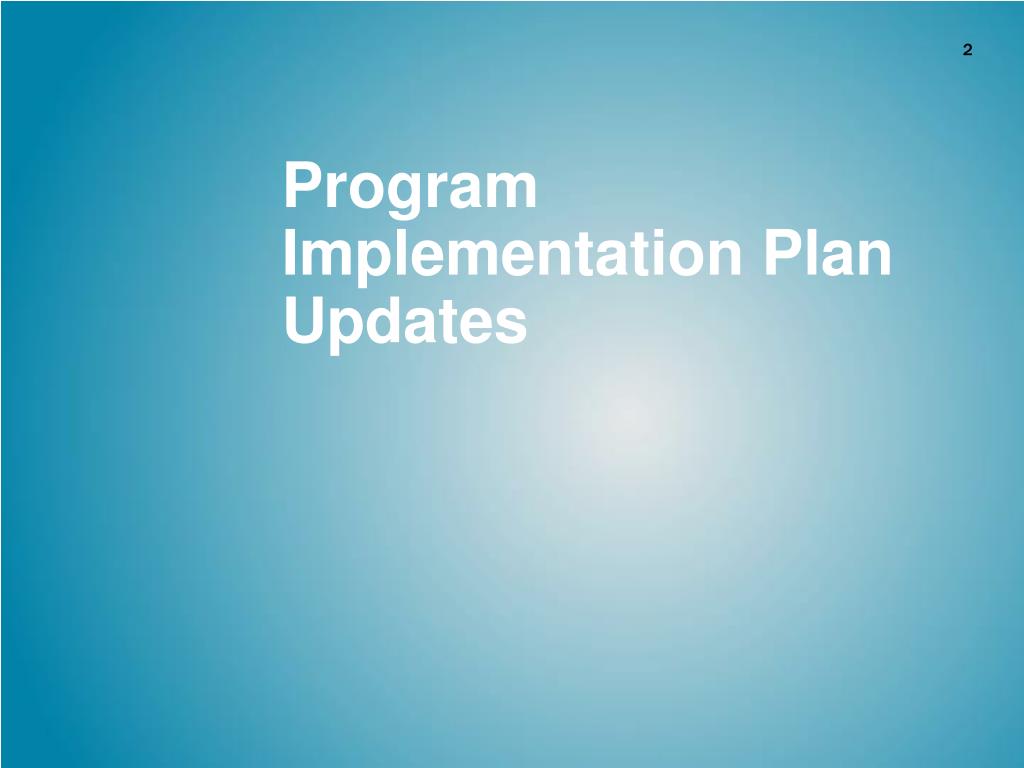 2

Program Implementation Plan Updates